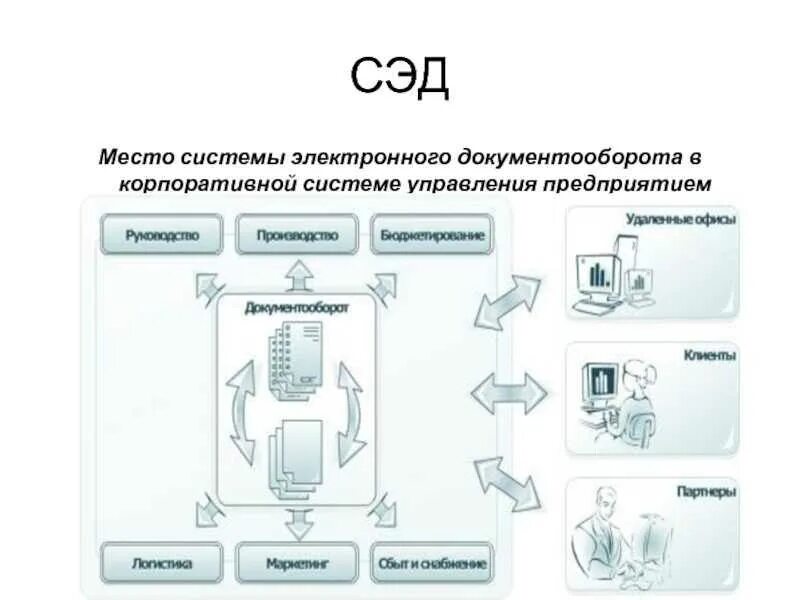 СЭД

Место системы электронного документооборота в корпоративной системе управления предприятием

Руководство

Производство

Бюджетирование

Документооборот

Логистика

Маркетинг

Сбыт и снабжение

Удаленные офисы

Клиенты

Партнеры